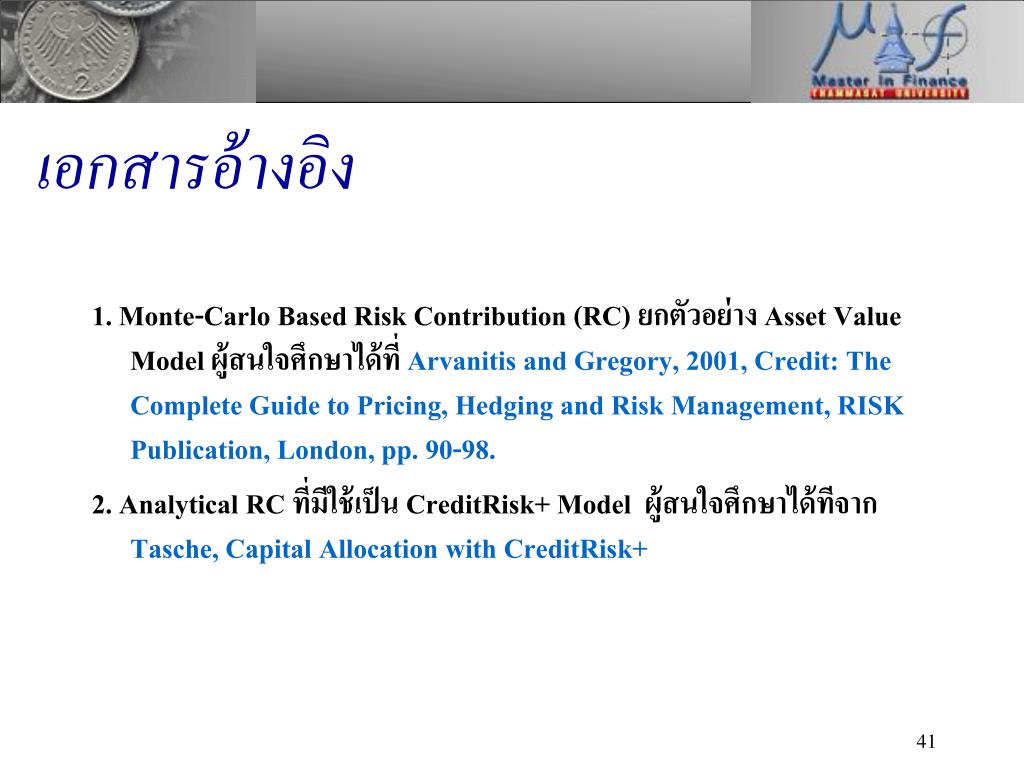 Master in Finance
THAMMASAT UNIVERSITY

เอกสารอ้างอิง

1. Monte-Carlo Based Risk Contribution (RC) ยกตัวอย่าง Asset Value Model ผู้สนใจศึกษาได้ที่ Arvanitis and Gregory, 2001, Credit: The Complete Guide to Pricing, Hedging and Risk Management, RISK Publication, London, pp. 90-98.

2. Analytical RC ที่มีใช้เป็น CreditRisk+ Model ผู้สนใจศึกษาได้ทีจาก Tasche, Capital Allocation with CreditRisk+

41